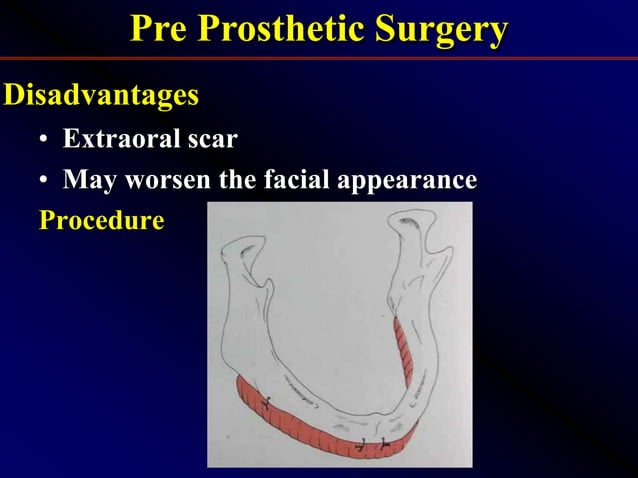 Pre Prosthetic Surgery

Disadvantages

• Extraoral scar
• May worsen the facial appearance

Procedure